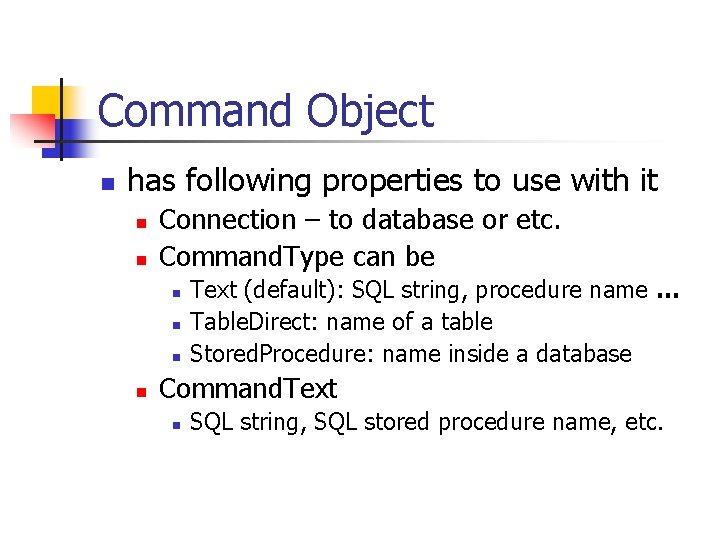 Command Object

- has following properties to use with it
  - Connection – to database or etc.
  - CommandType can be
    - Text (default): SQL string, procedure name ...
    - TableDirect: name of a table
    - StoredProcedure: name inside a database
  - CommandText
    - SQL string, SQL stored procedure name, etc.